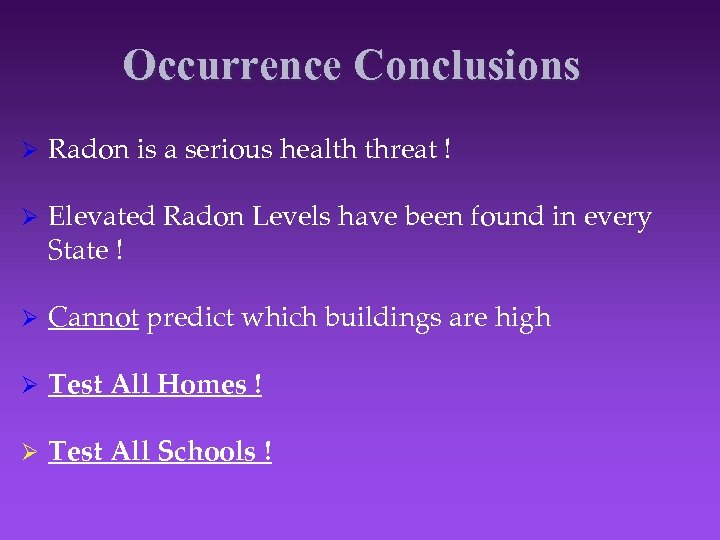 Occurrence Conclusions

➢ Radon is a serious health threat !

➢ Elevated Radon Levels have been found in every State !

➢ Cannot predict which buildings are high

➢ Test All Homes !

➢ Test All Schools !